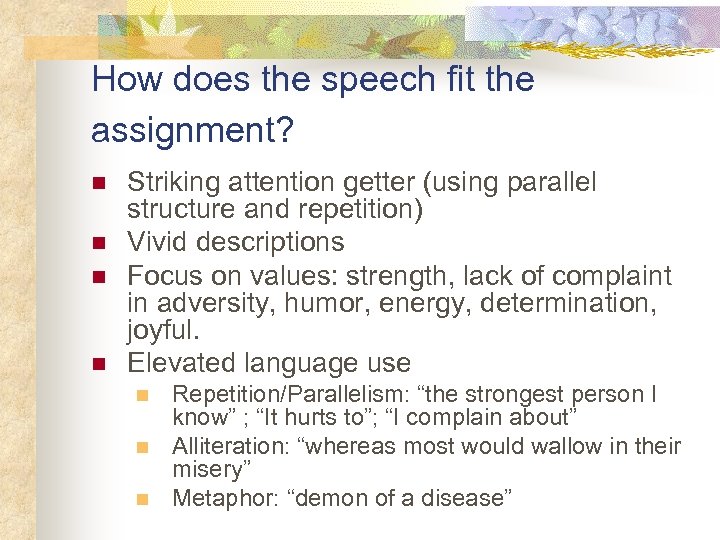 How does the speech fit the assignment?

- Striking attention getter (using parallel structure and repetition)
- Vivid descriptions
- Focus on values: strength, lack of complaint in adversity, humor, energy, determination, joyful.
- Elevated language use
  - Repetition/Parallelism: “the strongest person I know” ; “It hurts to”; “I complain about”
  - Alliteration: “whereas most would wallow in their misery”
  - Metaphor: “demon of a disease”